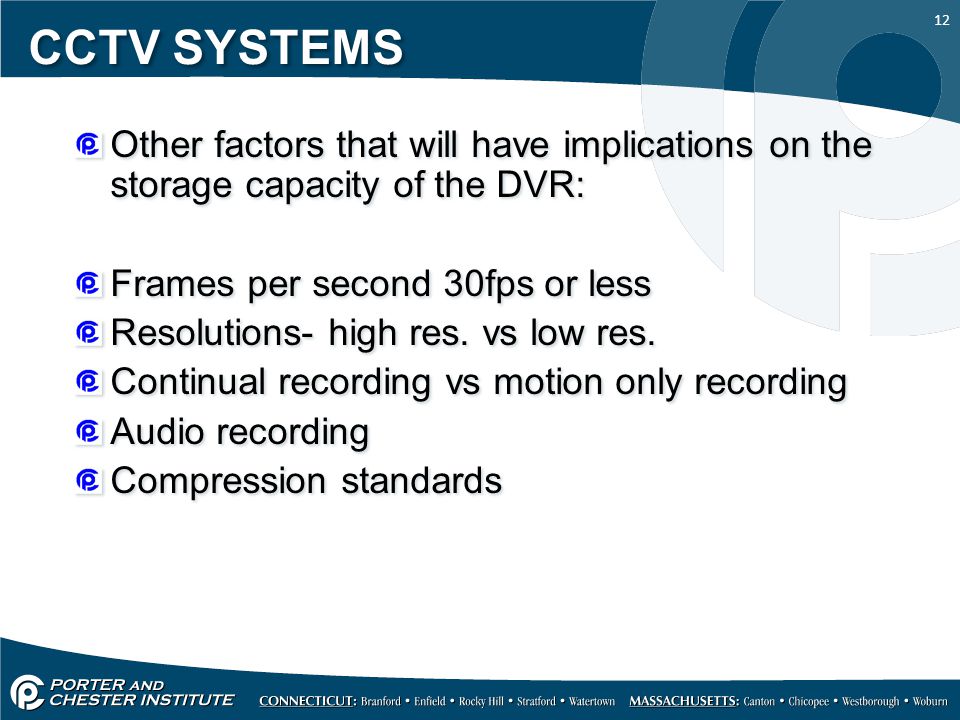 12

CCTV SYSTEMS

Other factors that will have implications on the storage capacity of the DVR:

Frames per second 30fps or less

Resolutions- high res. vs low res.

Continual recording vs motion only recording

Audio recording

Compression standards

PORTER AND CHESTER INSTITUTE

CONNECTICUT: Branford • Enfield • Rocky Hill • Stratford • Watertown MASSACHUSETTS: Canton • Chicopee • Westborough • Woburn